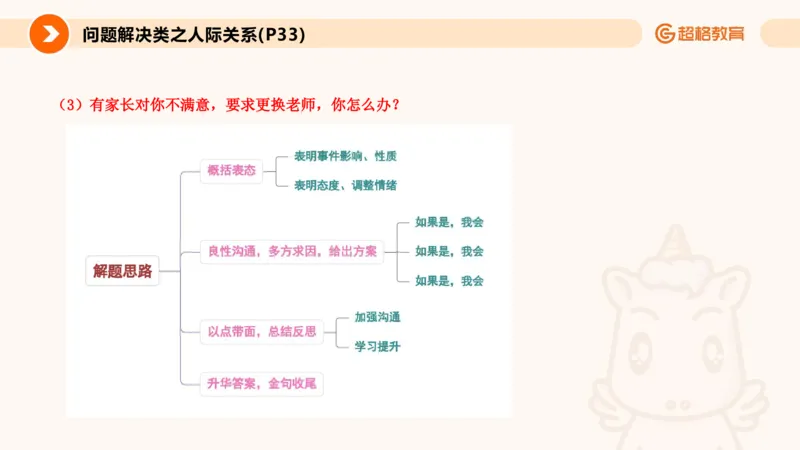 问题解决类之人际关系(P33)

超格教育

（3）有家长对你不满意，要求更换老师，你怎么办？

解题思路

概括表态

表明事件影响、性质

表明态度、调整情绪

良性沟通，多方求因，给出方案

如果是，我会

如果是，我会

如果是，我会

以点带面，总结反思

加强沟通

学习提升

升华答案，金句收尾